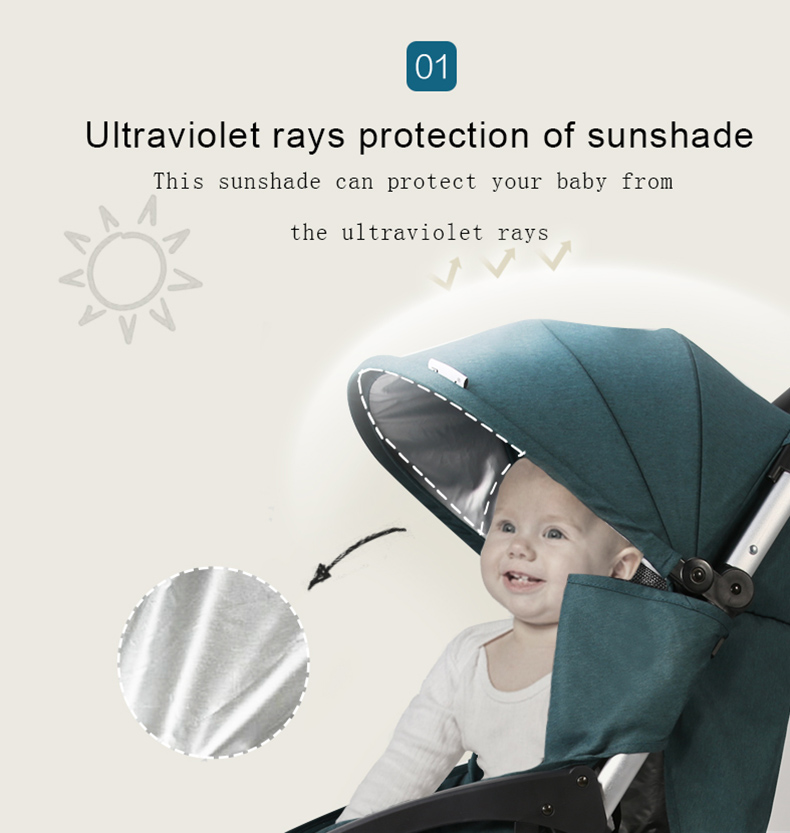 01

Ultraviolet rays protection of sunshade

This sunshade can protect your baby from

the ultraviolet rays